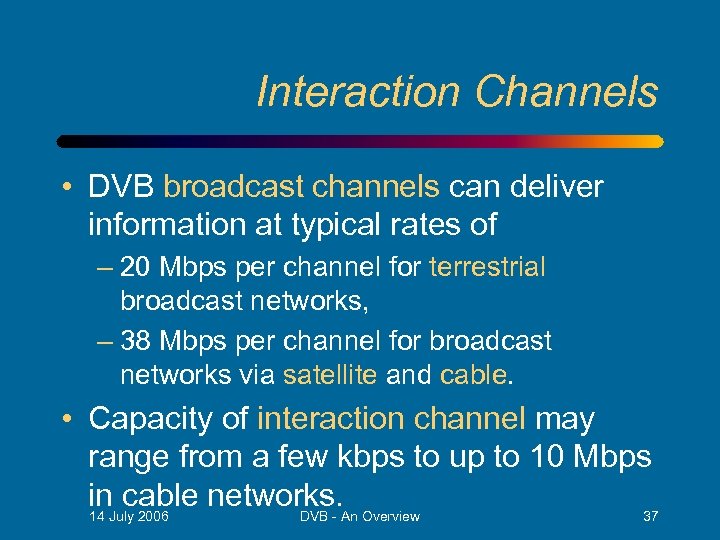 Interaction Channels

• DVB broadcast channels can deliver information at typical rates of

– 20 Mbps per channel for terrestrial broadcast networks,

– 38 Mbps per channel for broadcast networks via satellite and cable.

• Capacity of interaction channel may range from a few kbps to up to 10 Mbps in cable networks.

14 July 2006

DVB - An Overview

37